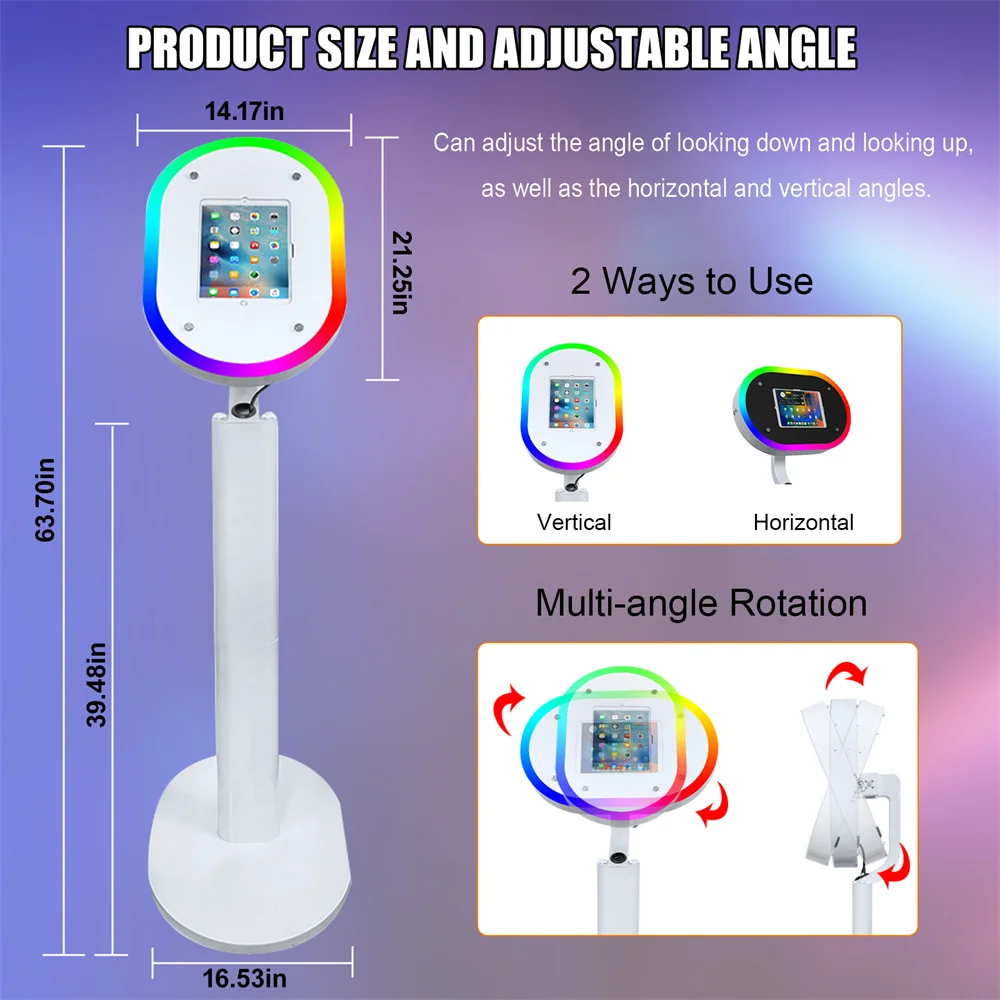 PRODUCT SIZE AND ADJUSTABLE ANGLE

14.17in

21.25in

63.70in

39.48in

16.53in

Can adjust the angle of looking down and looking up, as well as the horizontal and vertical angles.

2 Ways to Use

Vertical

Horizontal

Multi-angle Rotation